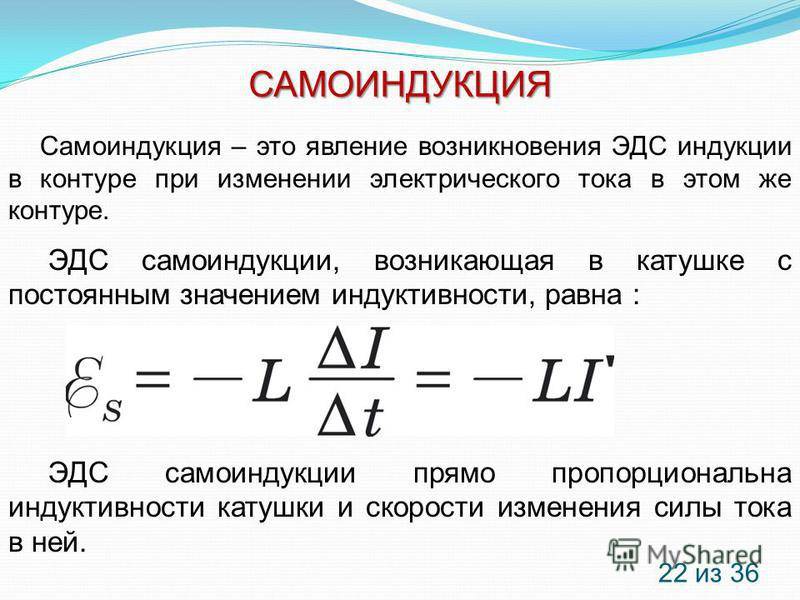 САМОИНДУКЦИЯ

Самоиндукция – это явление возникновения ЭДС индукции в контуре при изменении электрического тока в этом же контуре.

ЭДС самоиндукции, возникающая в катушке с постоянным значением индуктивности, равна :

$\mathcal{E}_s = -L\frac{\Delta I}{\Delta t} = -LI'$

ЭДС самоиндукции прямо пропорциональна индуктивности катушки и скорости изменения силы тока в ней.

MyShared

22 из 36